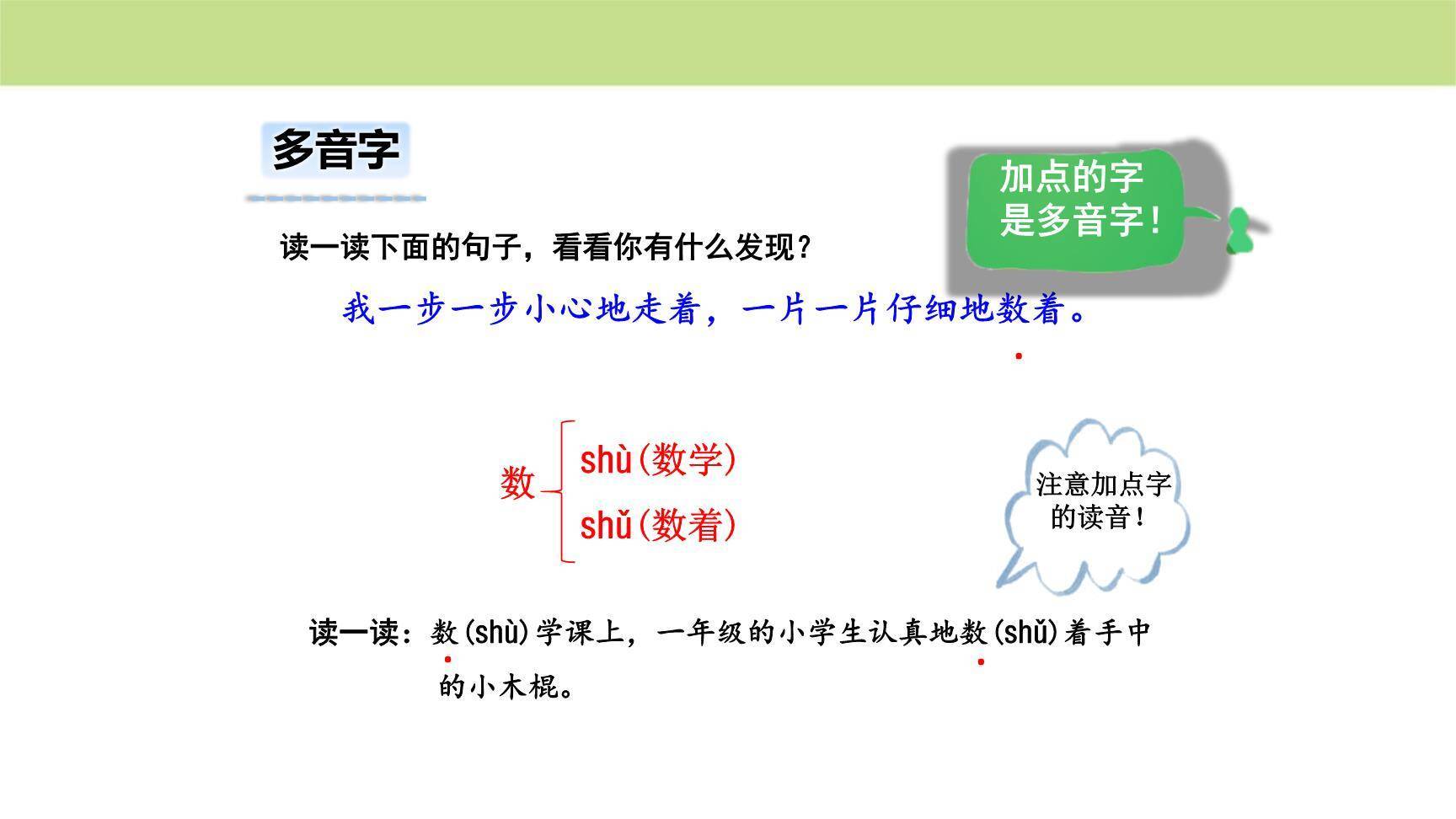 多音字

加点的字是多音字！

读一读下面的句子，看看你有什么发现？

我一步一步小心地走着，一片一片仔细地数着。

数 shù(数学)
shǔ(数着)

注意加点字的读音！

读一读：数(shù)学课上，一年级的小学生认真地数(shǔ)着手中的小木棍。